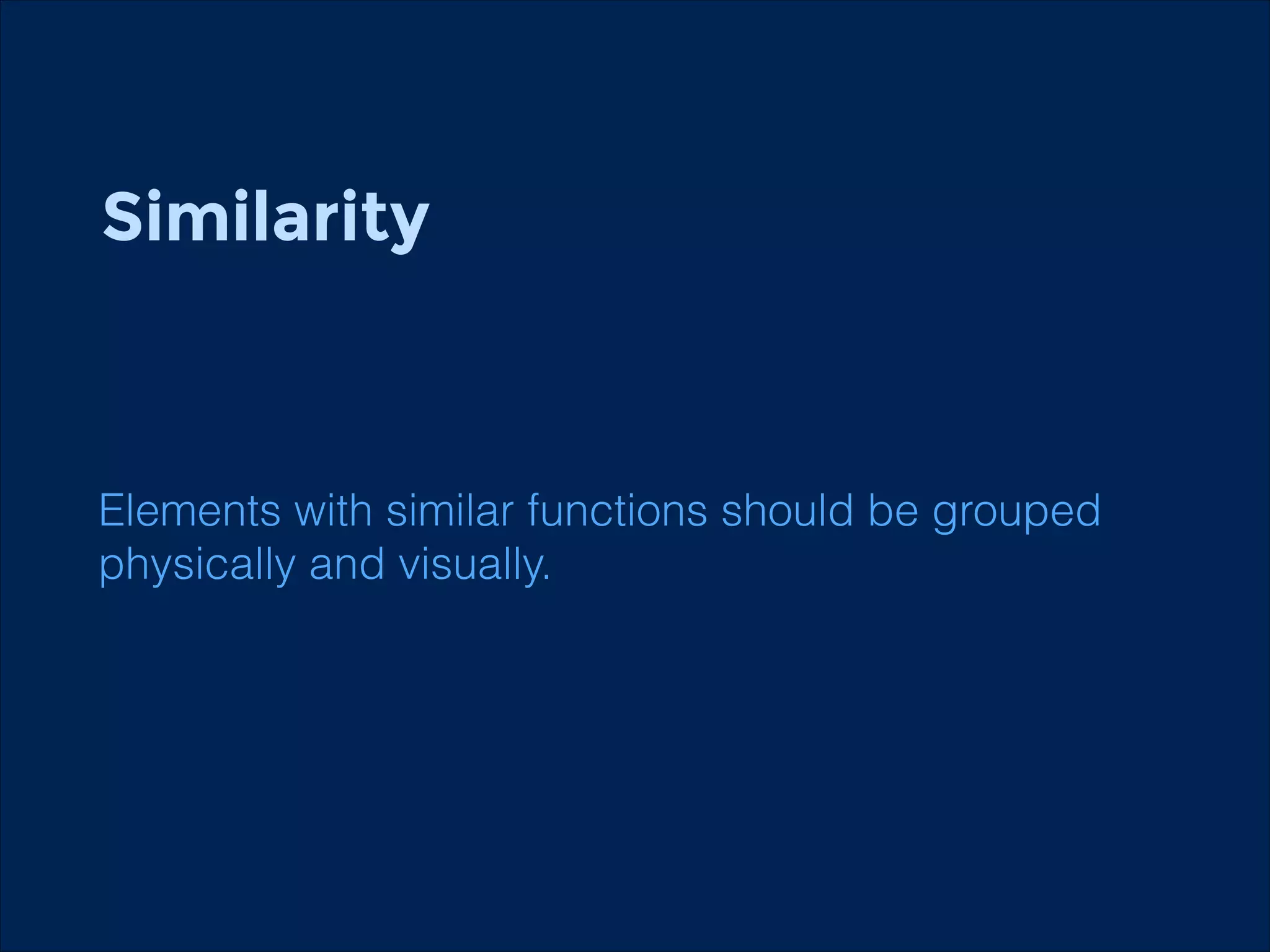 Similarity

Elements with similar functions should be grouped physically and visually.